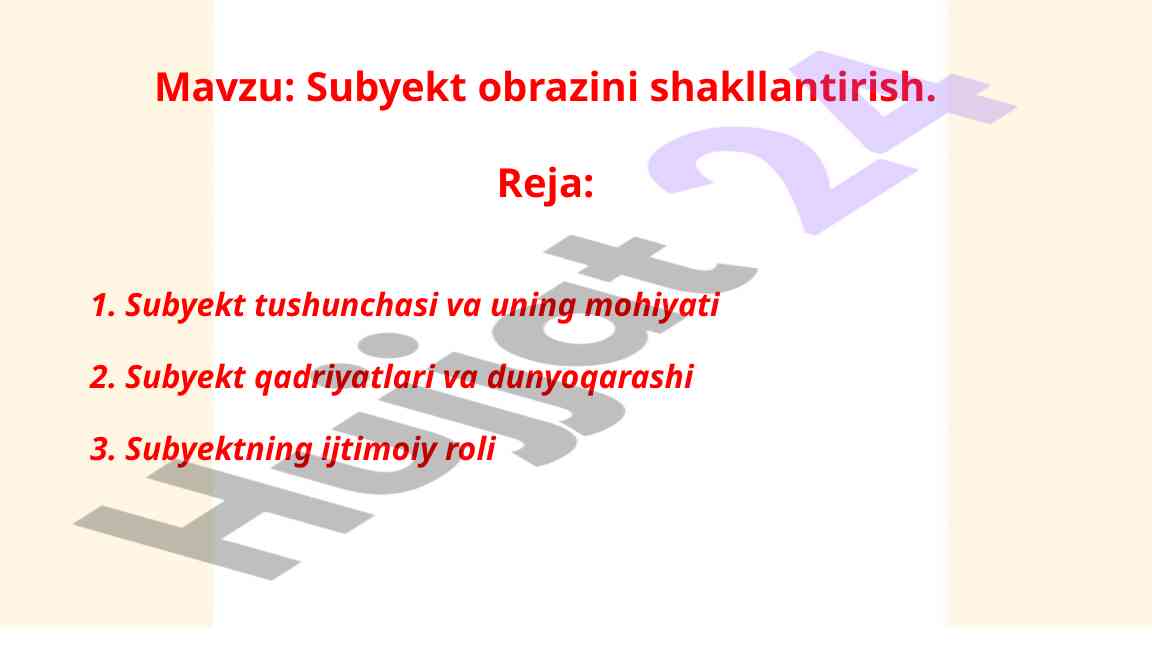 Mavzu: Subyekt obrazini shakllantirish.

Reja:

1. Subyekt tushunchasi va uning mohiyati

2. Subyekt qadriyatlari va dunyoqarashi

3. Subyektning ijtimoiy roli

Hujjat 24